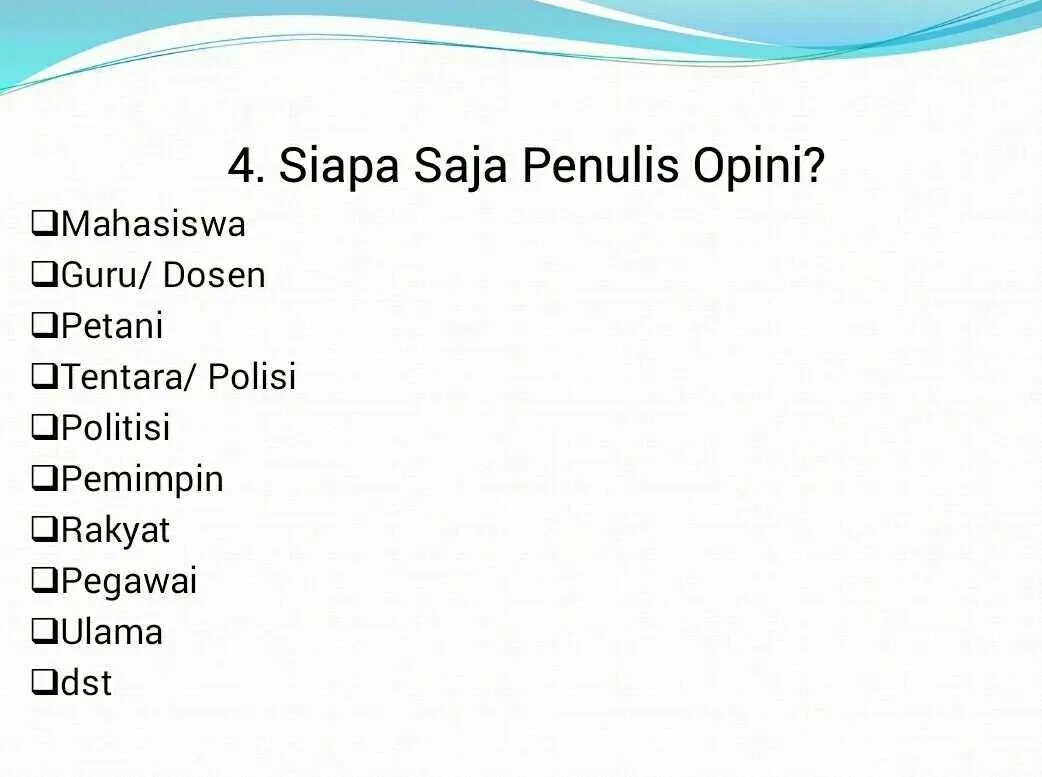 4. Siapa Saja Penulis Opini?

❑Mahasiswa
❑Guru/ Dosen
❑Petani
❑Tentara/ Polisi
❑Politisi
❑Pemimpin
❑Rakyat
❑Pegawai
❑Ulama
❑dst